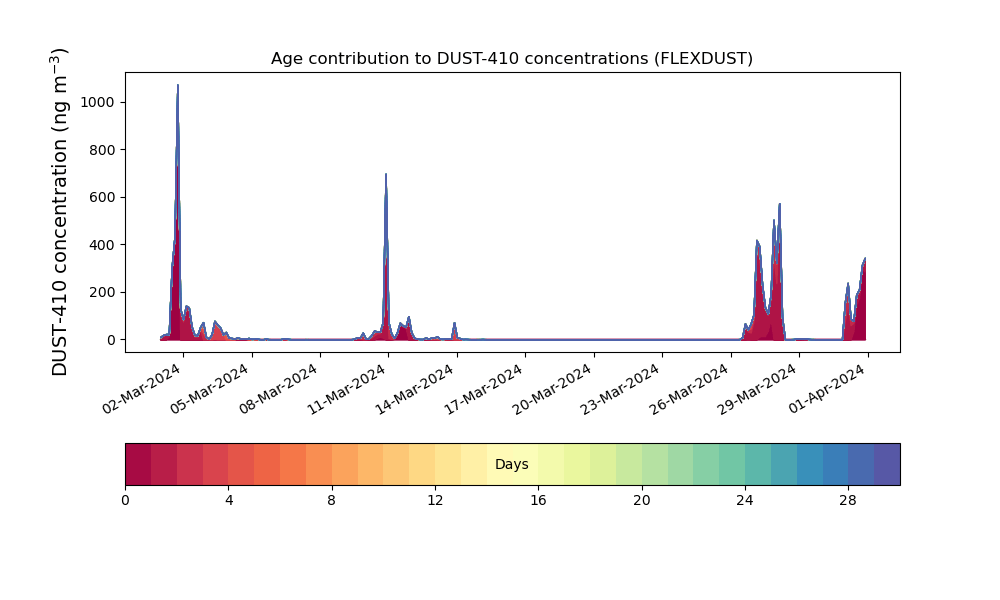 Age contribution to DUST-410 concentrations (FLEXDUST)

DUST-410 concentration (ng m$^{-3}$)

1000
800
600
400
200
0

02-Mar-2024
05-Mar-2024
08-Mar-2024
11-Mar-2024
14-Mar-2024
17-Mar-2024
20-Mar-2024
23-Mar-2024
26-Mar-2024
29-Mar-2024
01-Apr-2024

Days

0
4
8
12
16
20
24
28